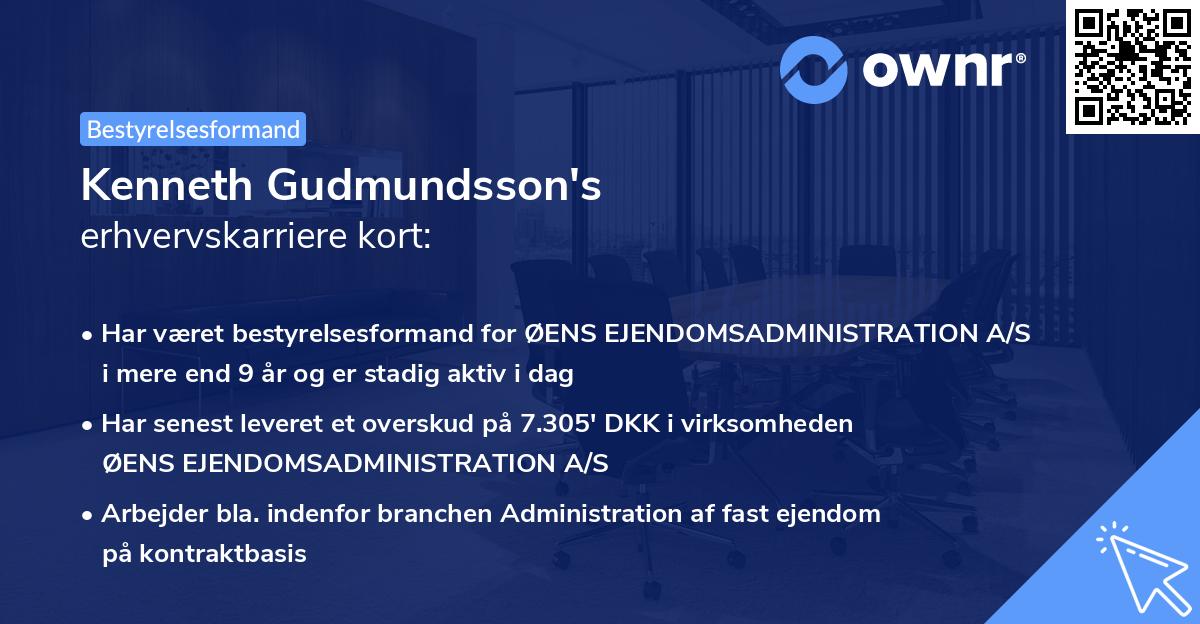 ownr®

Bestyrelsesformand

Kenneth Gudmundsson's erhvervskarriere kort:

• Har været bestyrelsesformand for ØENS EJENDOMSADMINISTRATION A/S i mere end 9 år og er stadig aktiv i dag

• Har senest leveret et overskud på 7.305' DKK i virksomheden ØENS EJENDOMSADMINISTRATION A/S

• Arbejder bla. indenfor branchen Administration af fast ejendom på kontraktbasis